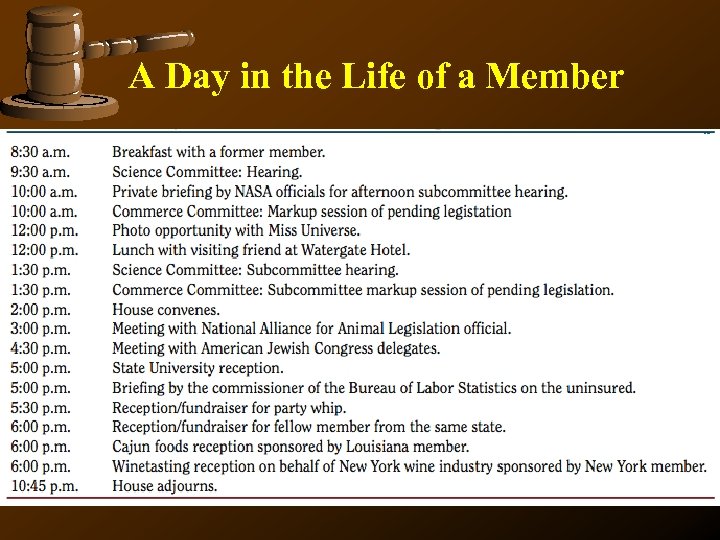 A Day in the Life of a Member

| | |
|---|---|
| 8:30 a.m. | Breakfast with a former member. |
| 9:30 a.m. | Science Committee: Hearing. |
| 10:00 a.m. | Private briefing by NASA officials for afternoon subcommittee hearing. |
| 10:00 a.m. | Commerce Committee: Markup session of pending legistation |
| 12:00 p.m. | Photo opportunity with Miss Universe. |
| 12:00 p.m. | Lunch with visiting friend at Watergate Hotel. |
| 1:30 p.m. | Science Committee: Subcommittee hearing. |
| 1:30 p.m. | Commerce Committee: Subcommittee markup session of pending legislation. |
| 2:00 p.m. | House convenes. |
| 3:00 p.m. | Meeting with National Alliance for Animal Legislation official. |
| 4:30 p.m. | Meeting with American Jewish Congress delegates. |
| 5:00 p.m. | State University reception. |
| 5:00 p.m. | Briefing by the commissioner of the Bureau of Labor Statistics on the uninsured. |
| 5:30 p.m. | Reception/fundraiser for party whip. |
| 6:00 p.m. | Reception/fundraiser for fellow member from the same state. |
| 6:00 p.m. | Cajun foods reception sponsored by Louisiana member. |
| 6:00 p.m. | Winetasting reception on behalf of New York wine industry sponsored by New York member. |
| 10:45 p.m. | House adjourns. |